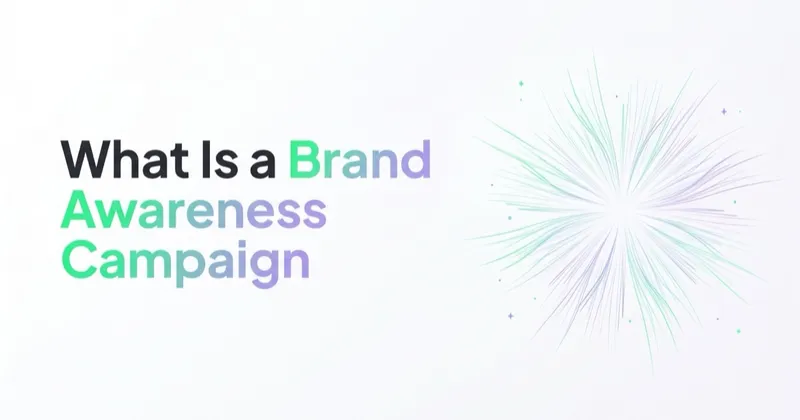 What Is a Brand Awareness Campaign